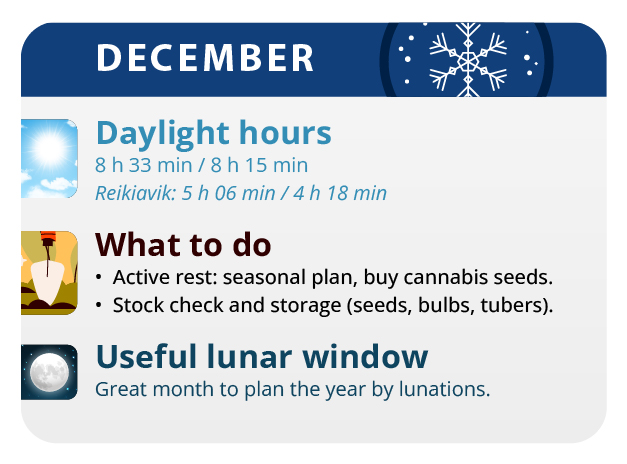 DECEMBER

Daylight hours
8 h 33 min / 8 h 15 min
Reikiavik: 5 h 06 min / 4 h 18 min

What to do
• Active rest: seasonal plan, buy cannabis seeds.
• Stock check and storage (seeds, bulbs, tubers).

Useful lunar window
Great month to plan the year by lunations.